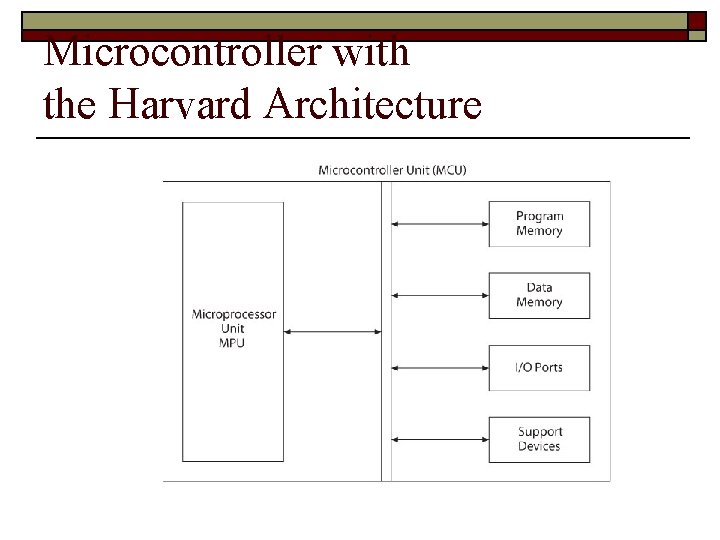 Microcontroller with
the Harvard Architecture

Microcontroller Unit (MCU)

Microprocessor Unit MPU

Program Memory

Data Memory

I/O Ports

Support Devices